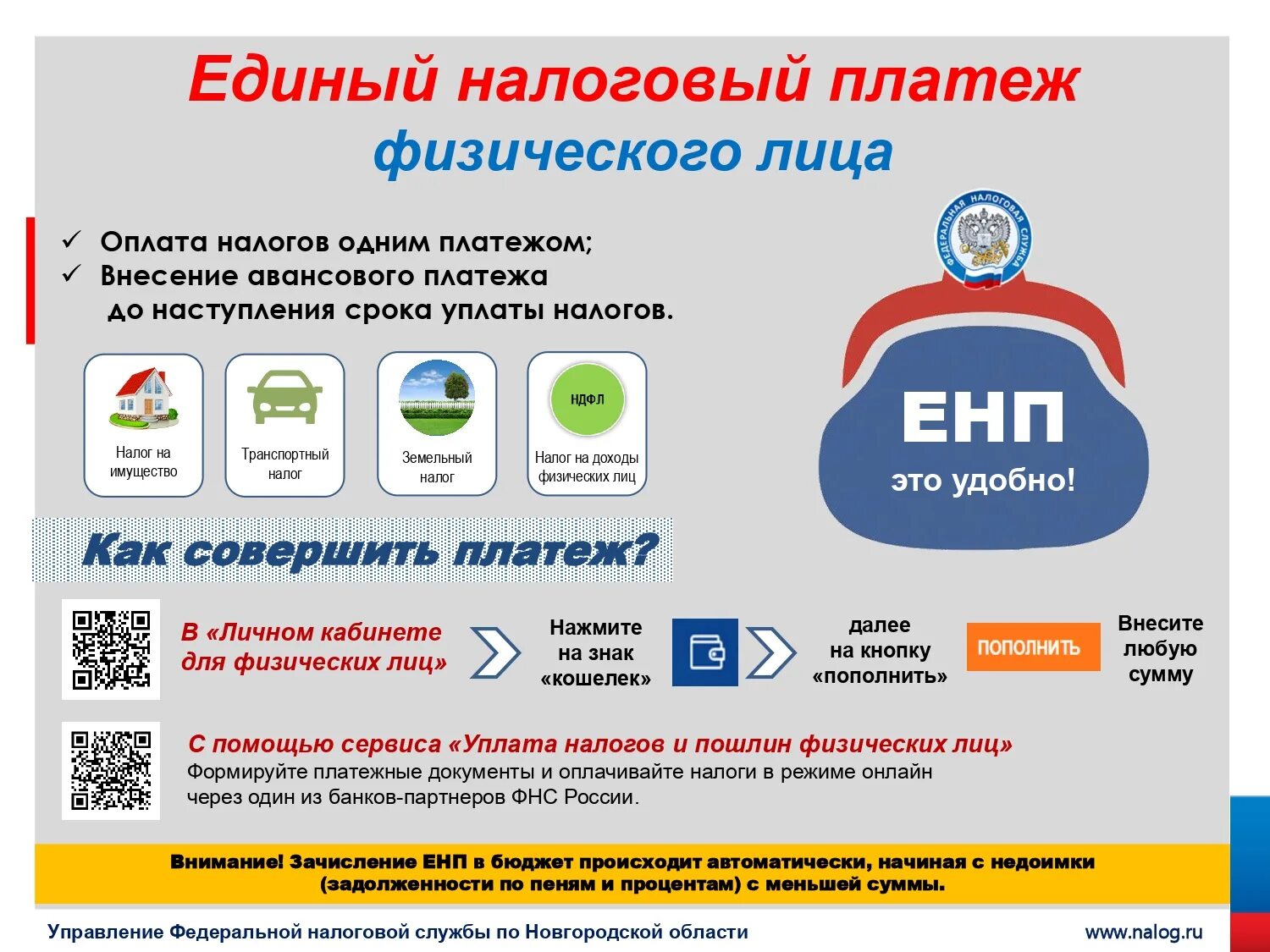 Единый налоговый платеж физического лица

✓ Оплата налогов одним платежом;
✓ Внесение авансового платежа до наступления срока уплаты налогов.

ФЕДЕРАЛЬНАЯ НАЛОГОВАЯ СЛУЖБА

ЕНП
это удобно!

Налог на имущество

Транспортный налог

Земельный налог

НДФЛ
Налог на доходы физических лиц

Как совершить платеж?

В «Личном кабинете для физических лиц»

Нажмите на знак «кошелек»

далее на кнопку «пополнить»

ПОПОЛНИТЬ

Внесите любую сумму

С помощью сервиса «Уплата налогов и пошлин физических лиц»
Формируйте платежные документы и оплачивайте налоги в режиме онлайн через один из банков-партнеров ФНС России.

Внимание! Зачисление ЕНП в бюджет происходит автоматически, начиная с недоимки (задолженности по пеням и процентам) с меньшей суммы.

Управление Федеральной налоговой службы по Новгородской области

www.nalog.ru